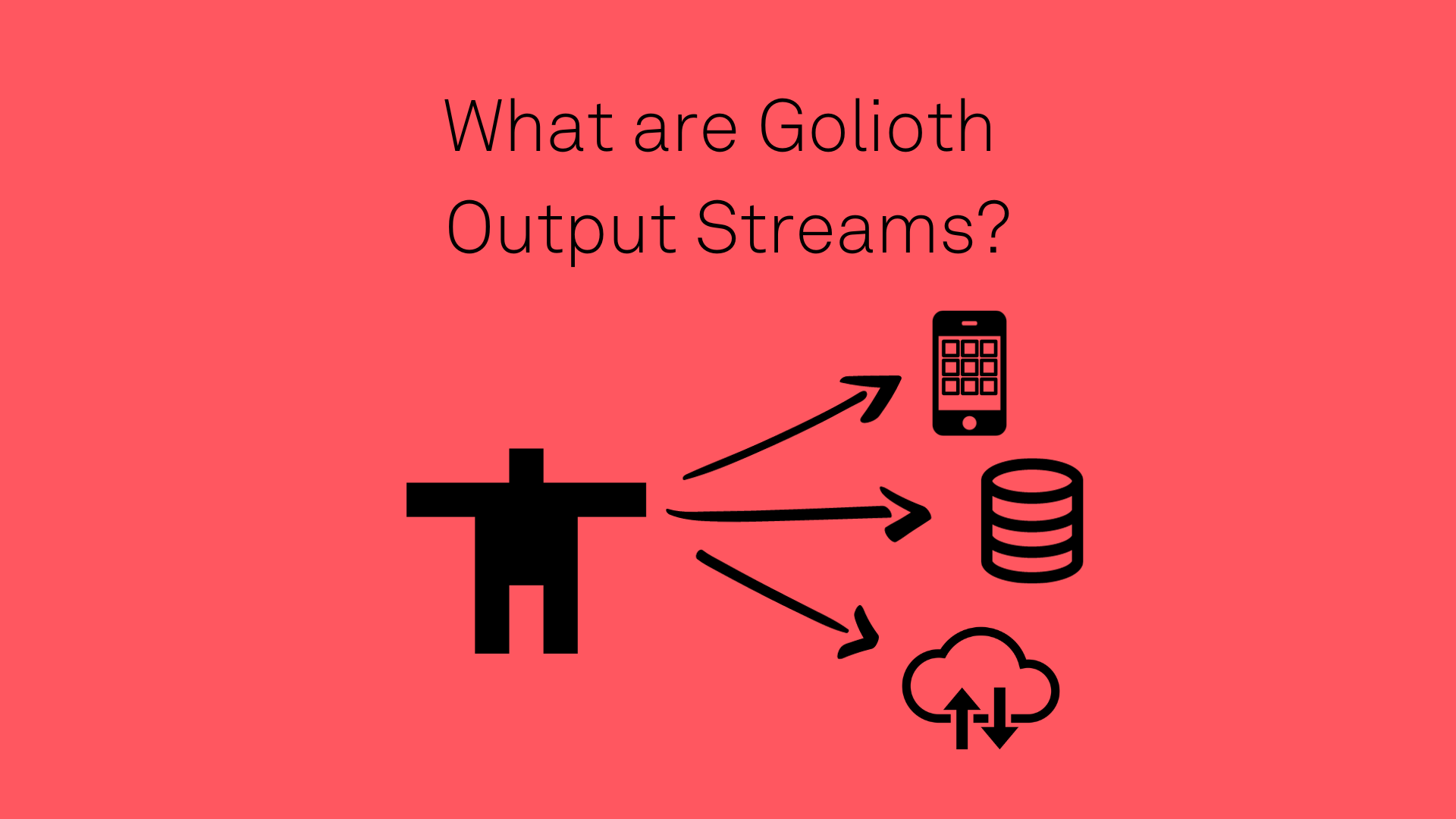 What are Golioth Output Streams?